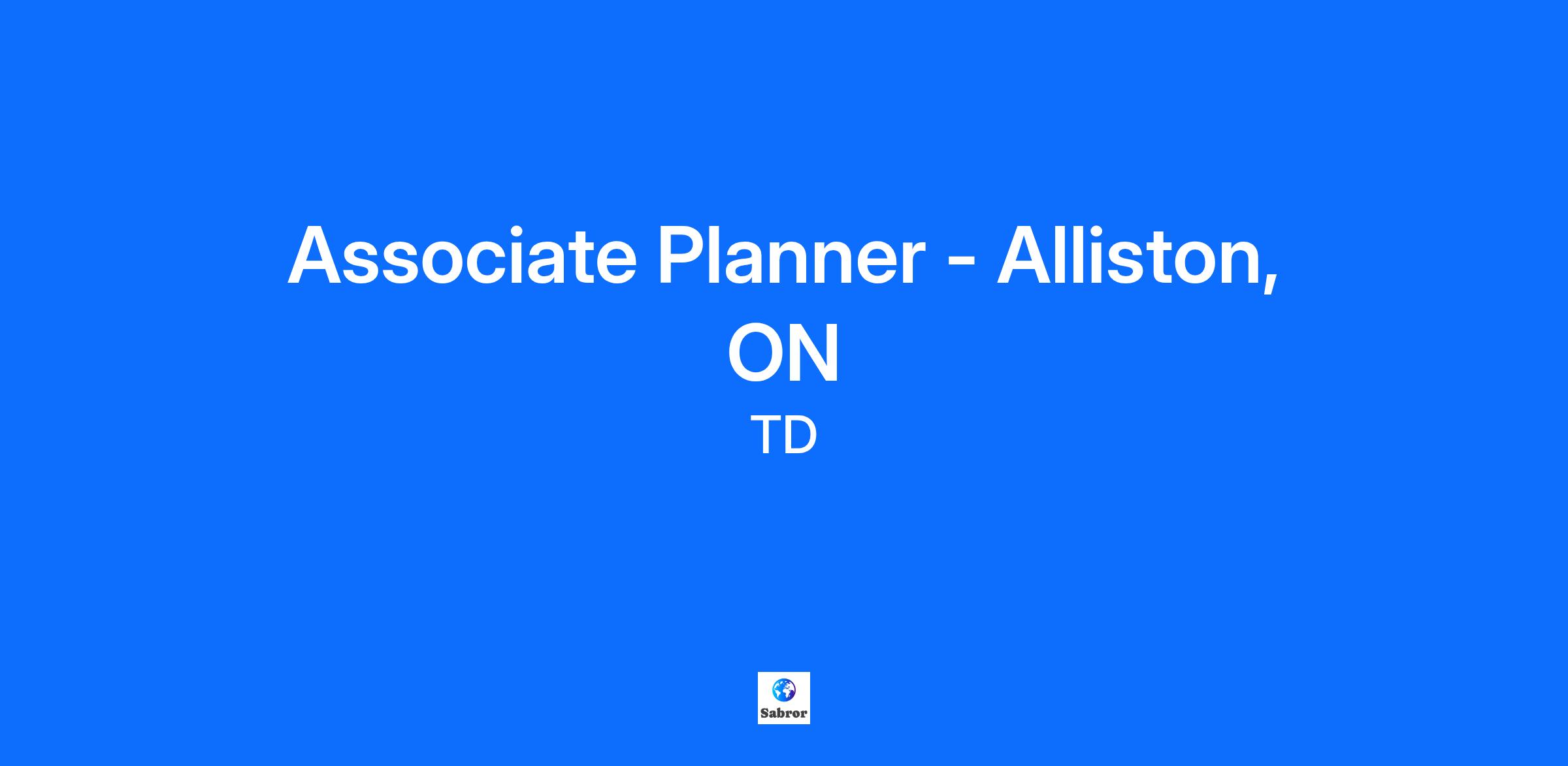 Associate Planner - Alliston, ON

TD

Sabror